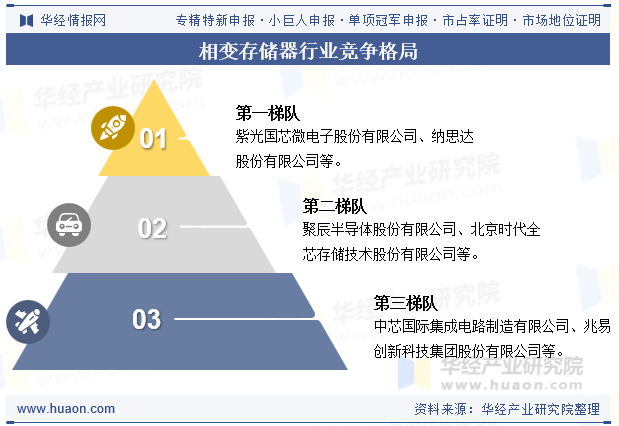 华经情报网

专精特新申报 · 小巨人申报 · 单项冠军申报 · 市占率证明 · 市场地位证明

相变存储器行业竞争格局

01

第一梯队

紫光国芯微电子股份有限公司、纳思达股份有限公司等。

02

第二梯队

聚辰半导体股份有限公司、北京时代全芯存储技术股份有限公司等。

03

第三梯队

中芯国际集成电路制造有限公司、兆易创新科技集团股份有限公司等。

华经产业研究院
www.huaon.com

www.huaon.com

资料来源：华经产业研究院整理